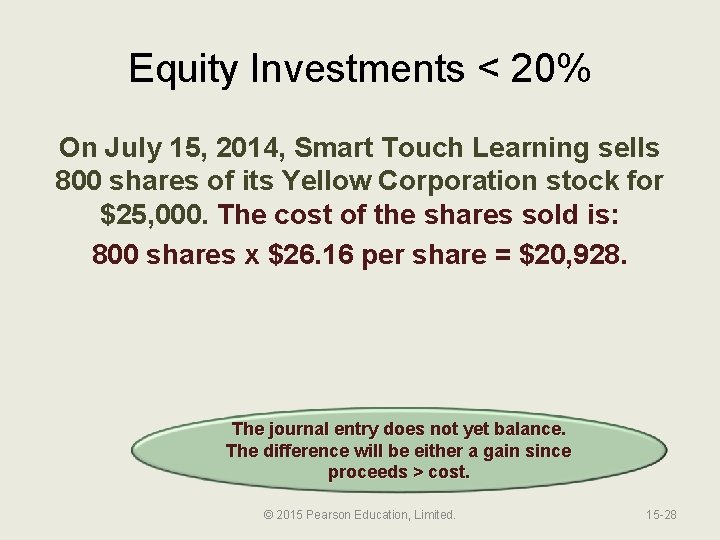 Equity Investments < 20%

On July 15, 2014, Smart Touch Learning sells 800 shares of its Yellow Corporation stock for \$25,000. The cost of the shares sold is:

800 shares x \$26.16 per share = \$20,928.

The journal entry does not yet balance. The difference will be either a gain since proceeds > cost.

© 2015 Pearson Education, Limited.

15-28